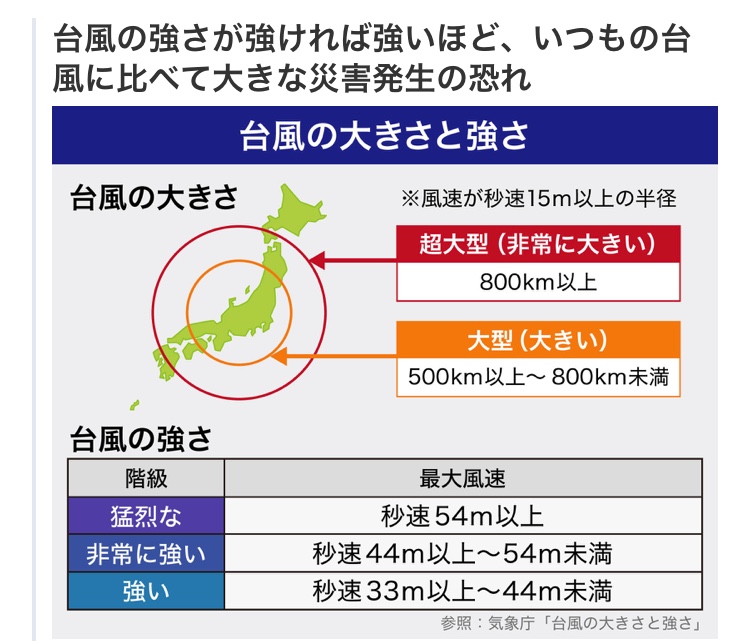 台風の強さが強ければ強いほど、いつもの台風に比べて大きな災害発生の恐れ

台風の大きさと強さ

台風の大きさ

※風速が秒速15m以上の半径

超大型（非常に大きい）
800km以上

大型（大きい）
500km以上～ 800km未満

台風の強さ

| 階級 | 最大風速 |
|---|---|
| 猛烈な | 秒速54m以上 |
| 非常に強い | 秒速44m以上～54m未満 |
| 強い | 秒速33m以上～44m未満 |

参照：気象庁「台風の大きさと強さ」